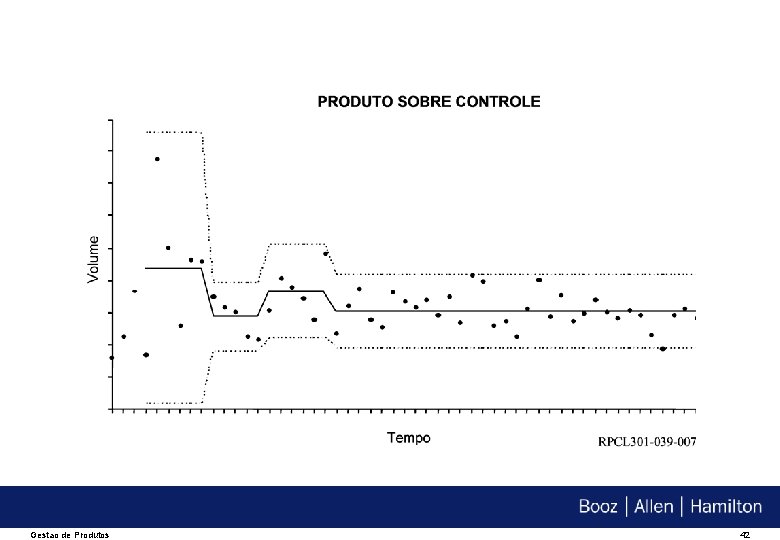 PRODUTO SOBRE CONTROLE

Volume

Tempo

RPCL301-039-007

Booz | Allen | Hamilton

Gestao de Produtos

42